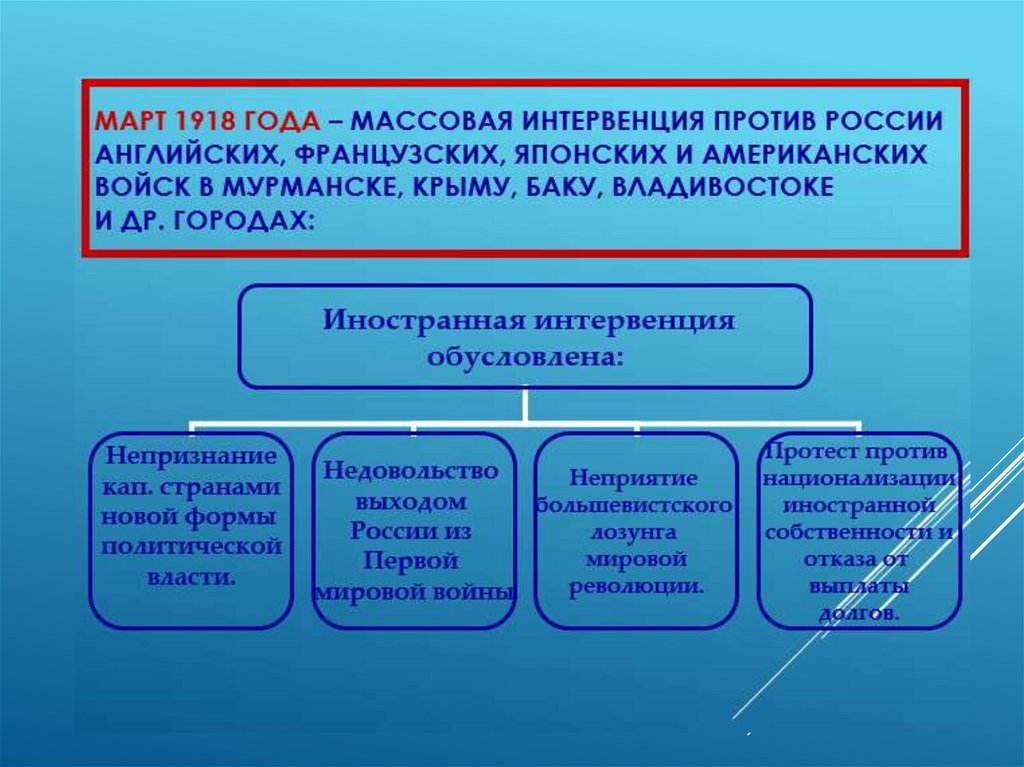 МАРТ 1918 ГОДА – МАССОВАЯ ИНТЕРВЕНЦИЯ ПРОТИВ РОССИИ АНГЛИЙСКИХ, ФРАНЦУЗСКИХ, ЯПОНСКИХ И АМЕРИКАНСКИХ ВОЙСК В МУРМАНСКЕ, КРЫМУ, БАКУ, ВЛАДИВОСТОКЕ И ДР. ГОРОДАХ:

Иностранная интервенция обусловлена:

Непризнание кап. странами новой формы политической власти.

Недовольство выходом России из Первой мировой войны

Неприятие большевистского лозунга мировой революции.

Протест против национализации иностранной собственности и отказа от выплаты долгов.